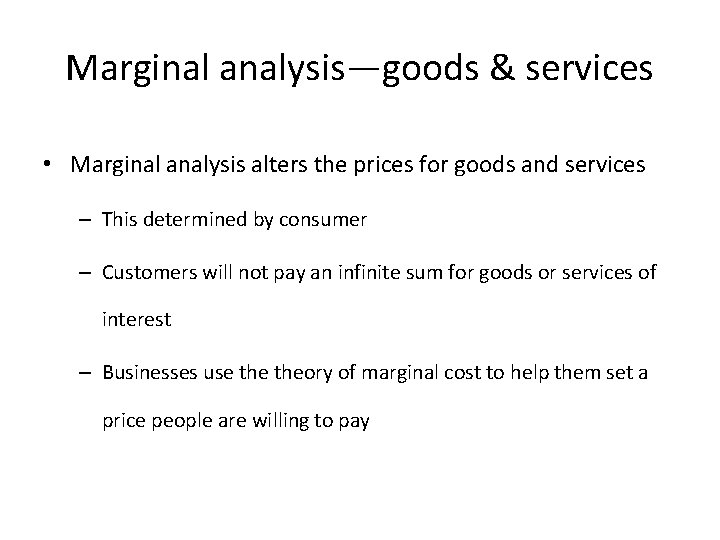 Marginal analysis—goods & services

• Marginal analysis alters the prices for goods and services

– This determined by consumer

– Customers will not pay an infinite sum for goods or services of interest

– Businesses use the theory of marginal cost to help them set a price people are willing to pay